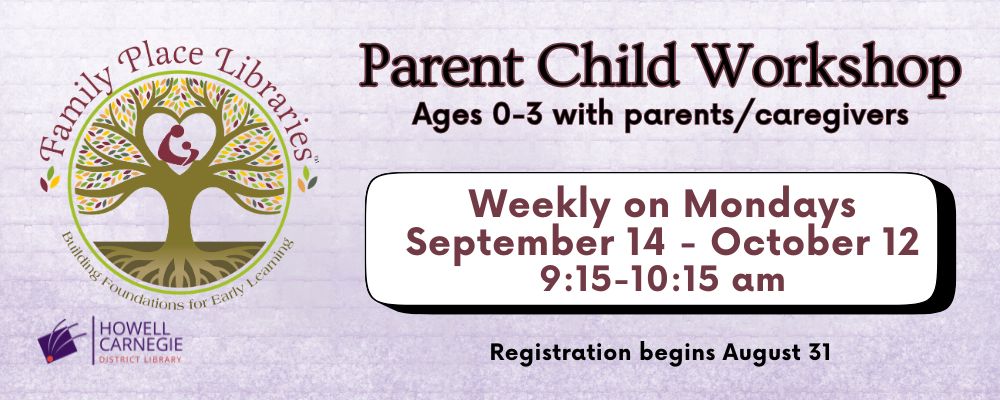 Family Place Libraries™

Building Foundations for Early Learning

HOWELL CARNEGIE DISTRICT LIBRARY

Parent Child Workshop

Ages 0-3 with parents/caregivers

Weekly on Mondays
September 14 - October 12
9:15-10:15 am

Registration begins August 31